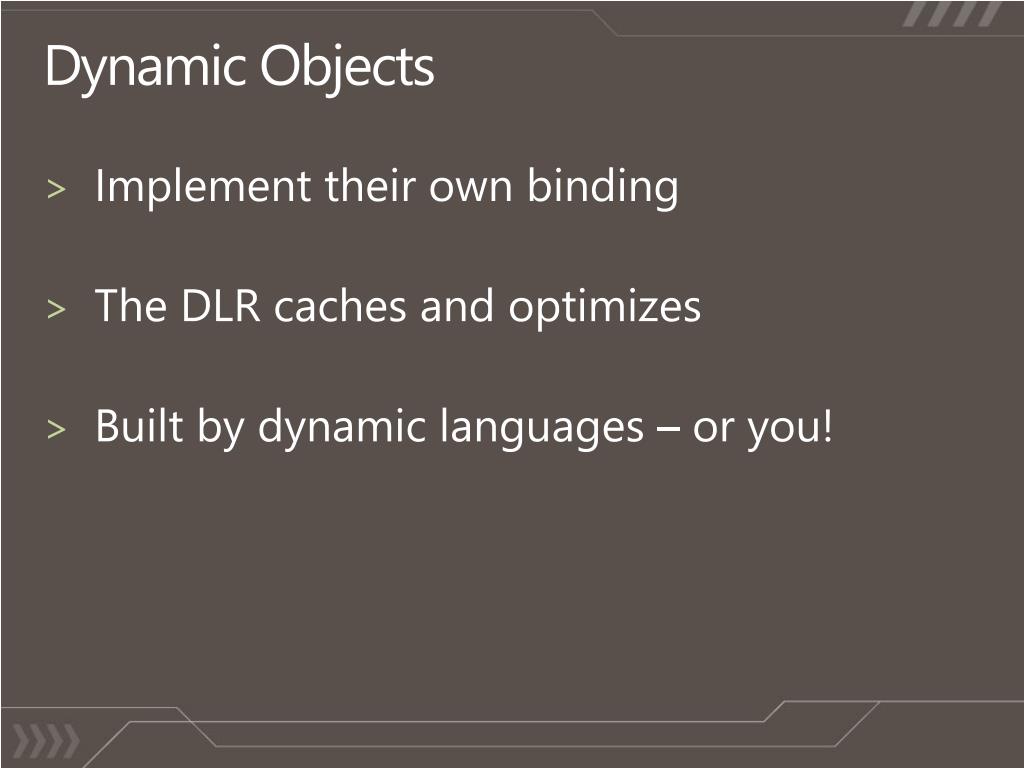 Dynamic Objects

> Implement their own binding

> The DLR caches and optimizes

> Built by dynamic languages – or you!